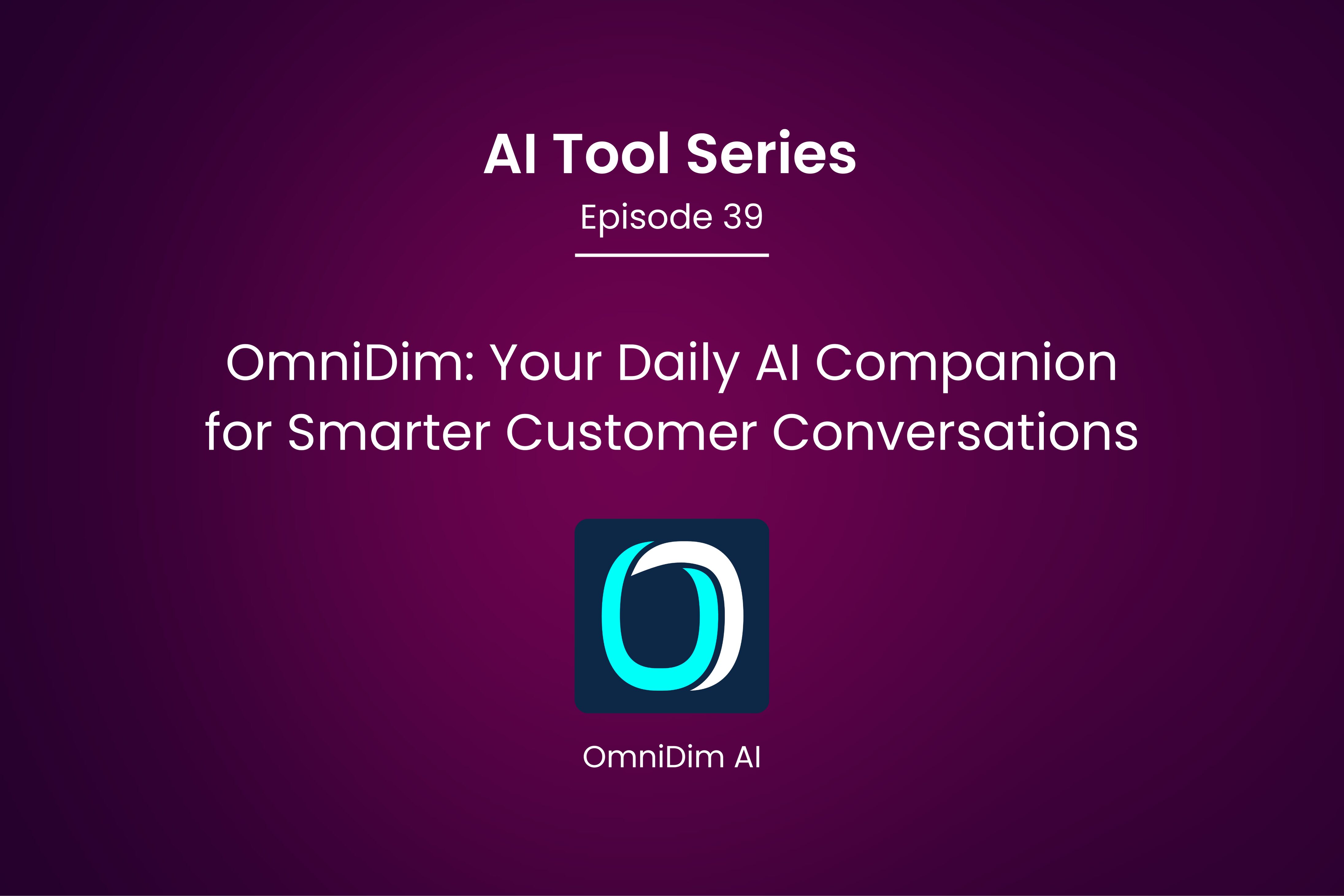 AI Tool Series

Episode 39

OmniDim: Your Daily AI Companion for Smarter Customer Conversations

OmniDim AI